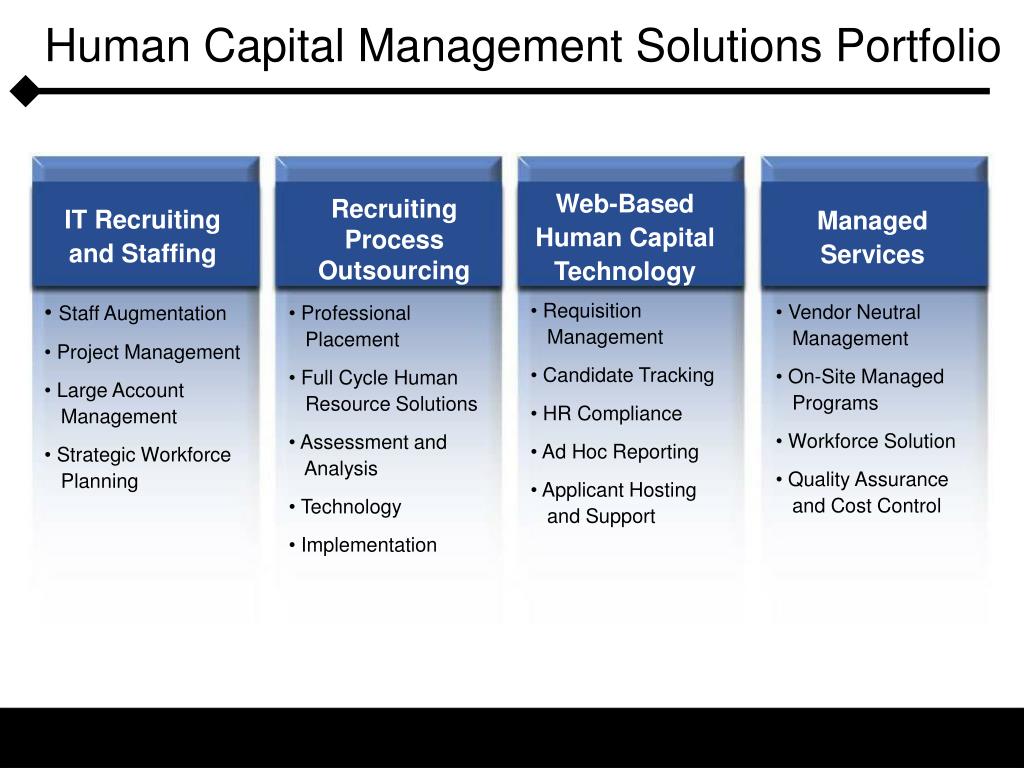 Human Capital Management Solutions Portfolio

IT Recruiting and Staffing

• Staff Augmentation
• Project Management
• Large Account Management
• Strategic Workforce Planning

Recruiting Process Outsourcing

• Professional Placement
• Full Cycle Human Resource Solutions
• Assessment and Analysis
• Technology
• Implementation

Web-Based Human Capital Technology

• Requisition Management
• Candidate Tracking
• HR Compliance
• Ad Hoc Reporting
• Applicant Hosting and Support

Managed Services

• Vendor Neutral Management
• On-Site Managed Programs
• Workforce Solution
• Quality Assurance and Cost Control